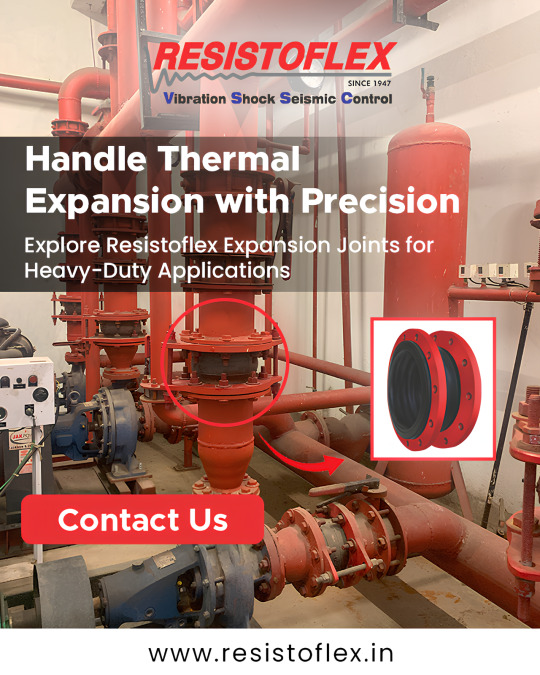 RESISTOFLEX
SINCE 1947
Vibration Shock Seismic Control

Handle Thermal Expansion with Precision

Explore Resistoflex Expansion Joints for Heavy-Duty Applications

Contact Us

www.resistoflex.in